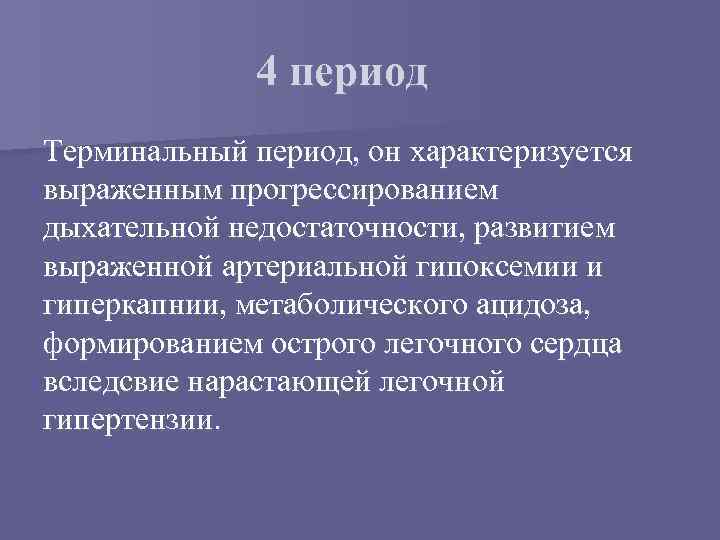 4 период

Терминальный период, он характеризуется выраженным прогрессированием дыхательной недостаточности, развитием выраженной артериальной гипоксемии и гиперкапнии, метаболического ацидоза, формированием острого легочного сердца вследсвие нарастающей легочной гипертензии.